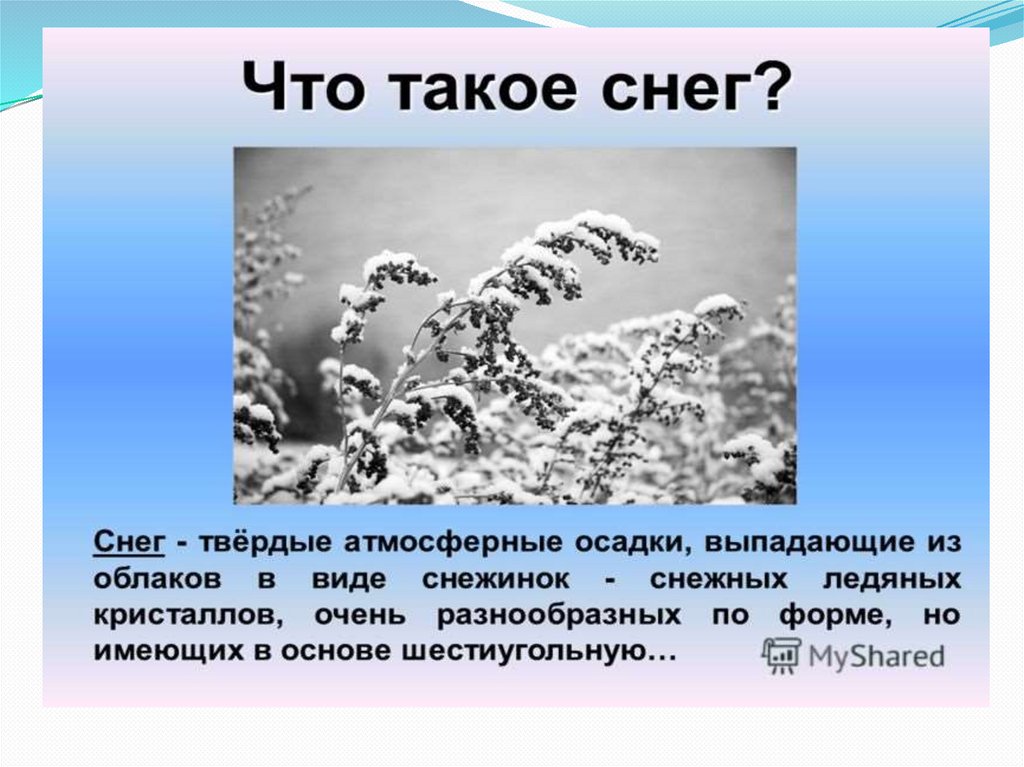 Что такое снег?

Снег - твёрдые атмосферные осадки, выпадающие из облаков в виде снежинок - снежных ледяных кристаллов, очень разнообразных по форме, но имеющих в основе шестиугольную…

MyShared